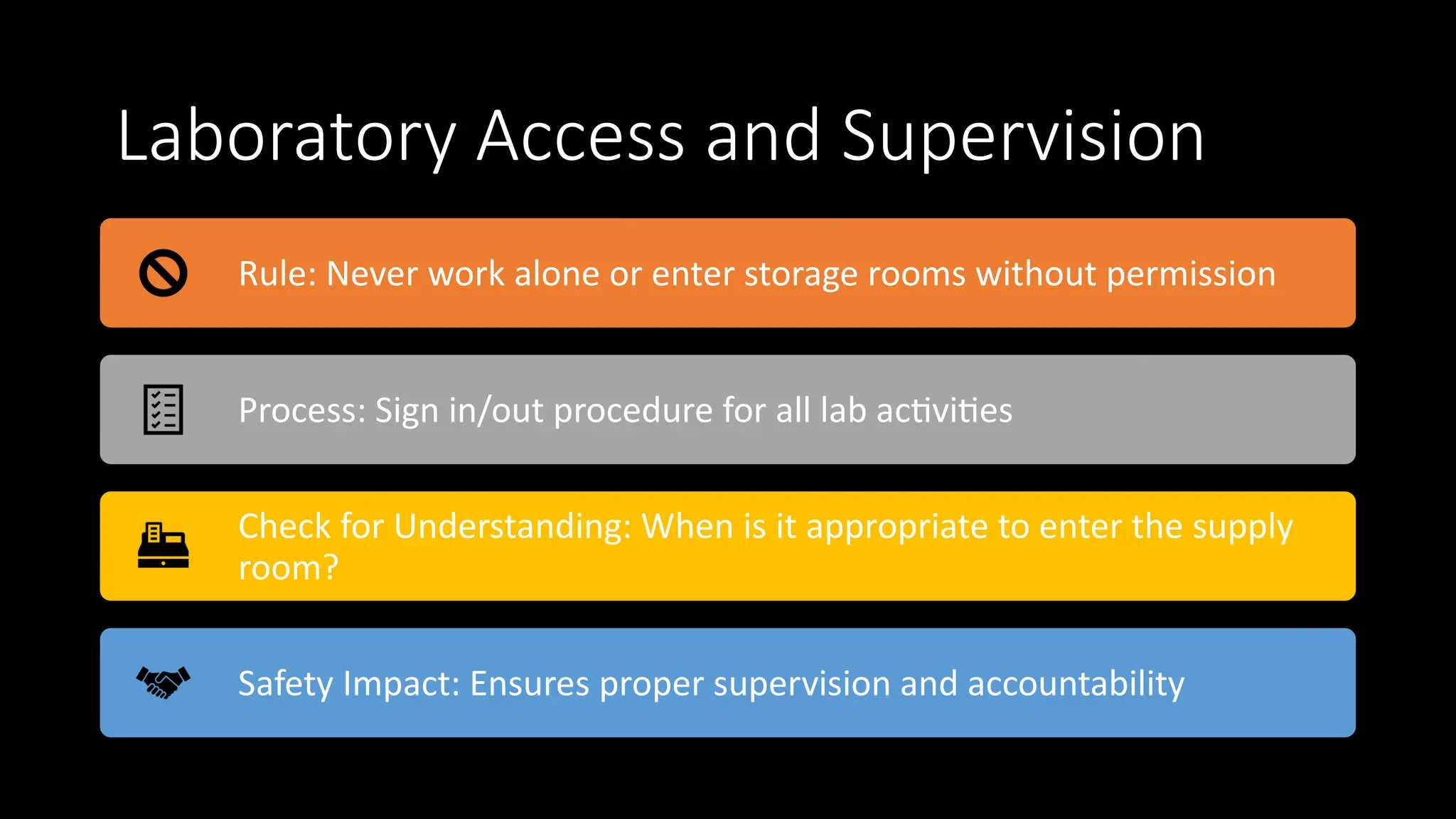 Laboratory Access and Supervision

Rule: Never work alone or enter storage rooms without permission

Process: Sign in/out procedure for all lab activities

Check for Understanding: When is it appropriate to enter the supply room?

Safety Impact: Ensures proper supervision and accountability